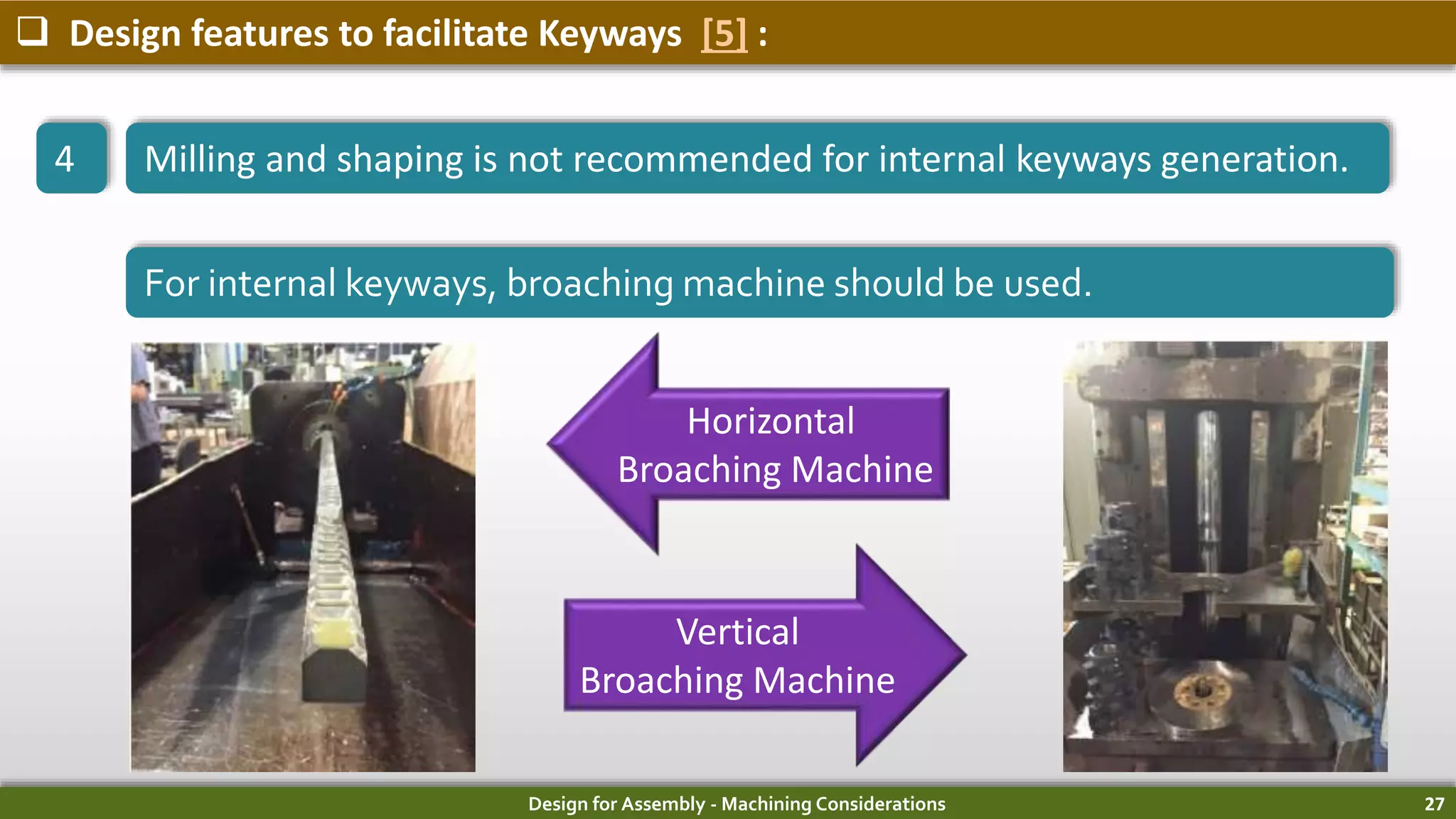 ❑ Design features to facilitate Keyways [5] :

4

Milling and shaping is not recommended for internal keyways generation.

For internal keyways, broaching machine should be used.

Horizontal Broaching Machine

Vertical Broaching Machine

Design for Assembly - Machining Considerations

27